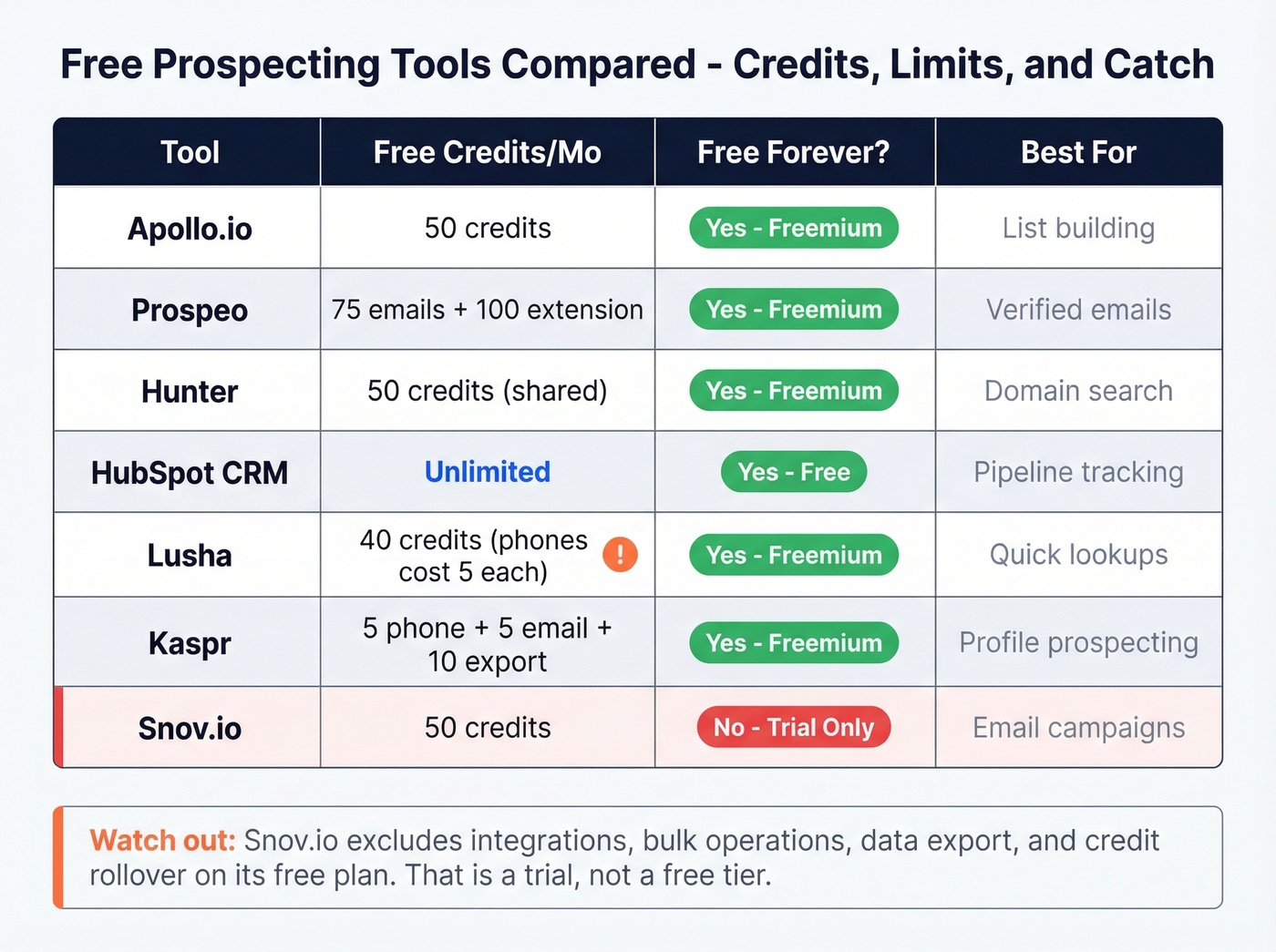 Free Prospecting Tools Compared - Credits, Limits, and Catch

| Tool | Free Credits/Mo | Free Forever? | Best For |
|---|---|---|---|
| Apollo.io | 50 credits | Yes - Freemium | List building |
| Prospeo | 75 emails + 100 extension | Yes - Freemium | Verified emails |
| Hunter | 50 credits (shared) | Yes - Freemium | Domain search |
| HubSpot CRM | Unlimited | Yes - Free | Pipeline tracking |
| Lusha | 40 credits (phones cost 5 each) ! | Yes - Freemium | Quick lookups |
| Kaspr | 5 phone + 5 email + 10 export | Yes - Freemium | Profile prospecting |
| Snov.io | 50 credits | No - Trial Only | Email campaigns |

Watch out: Snov.io excludes integrations, bulk operations, data export, and credit rollover on its free plan. That is a trial, not a free tier.